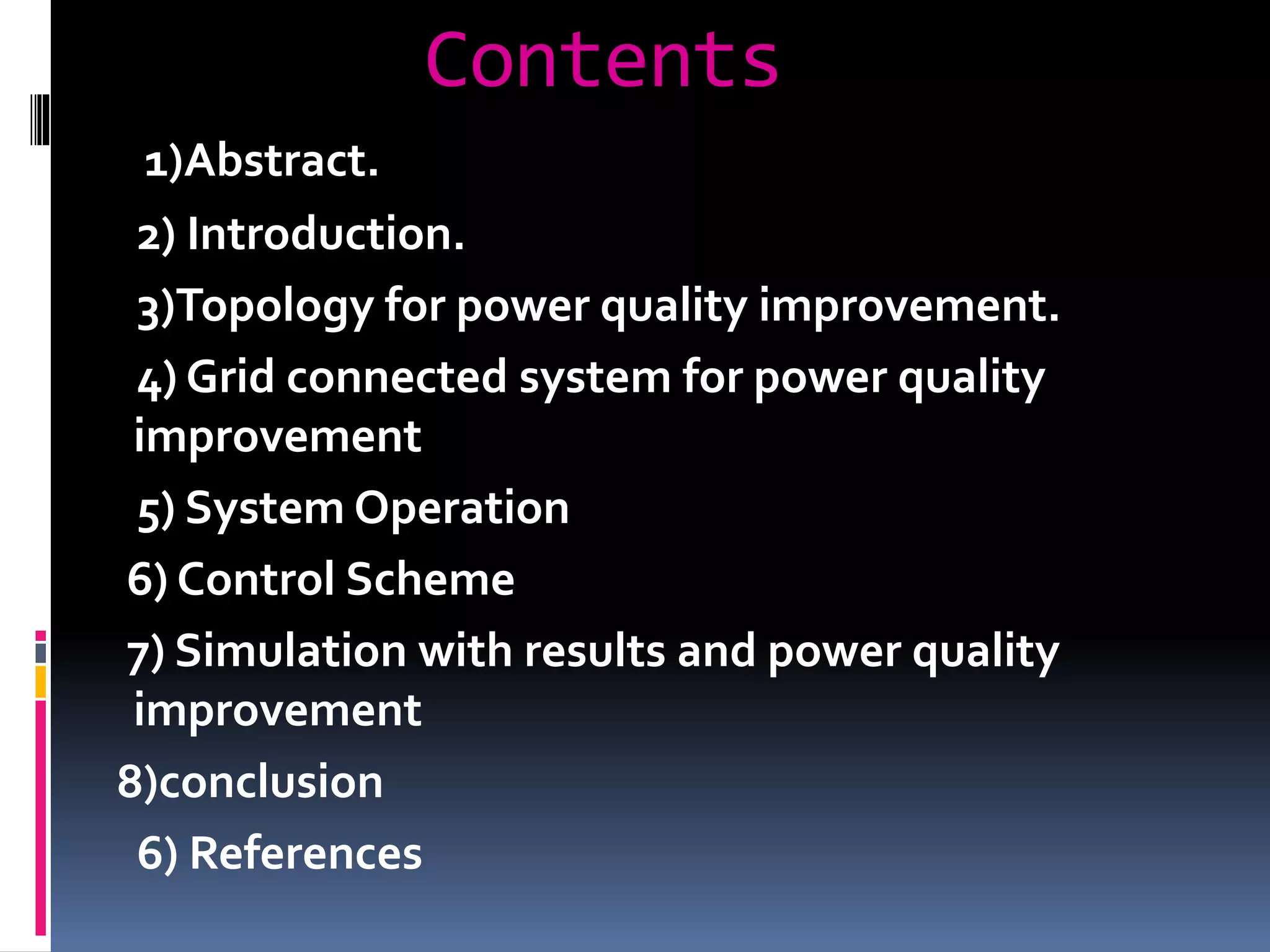 Contents

1)Abstract.

2) Introduction.

3)Topology for power quality improvement.

4) Grid connected system for power quality improvement

5) System Operation

6) Control Scheme

7) Simulation with results and power quality improvement

8)conclusion

6) References